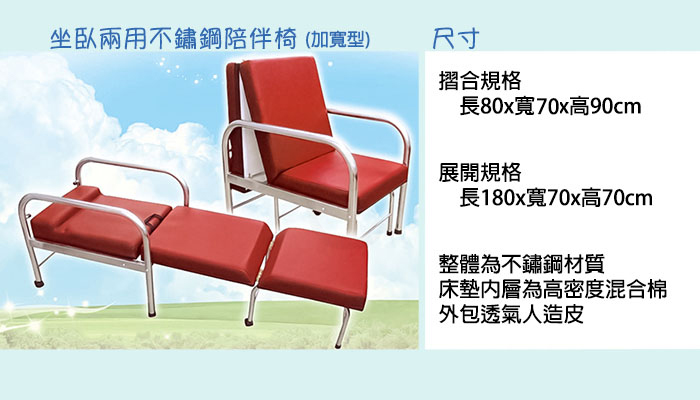 坐臥兩用不鏽鋼陪伴椅 (加寬型)

尺寸

摺合規格
長80x寬70x高90cm

展開規格
長180x寬70x高70cm

整體為不鏽鋼材質
床墊內層為高密度混合棉
外包透氣人造皮